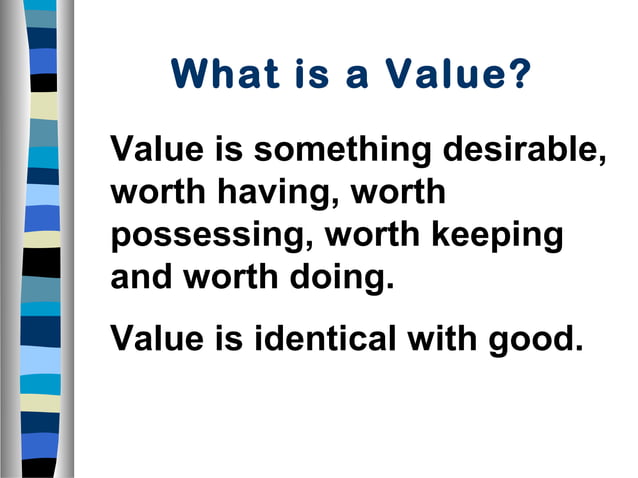 What is a Value?

Value is something desirable, worth having, worth possessing, worth keeping and worth doing.

Value is identical with good.